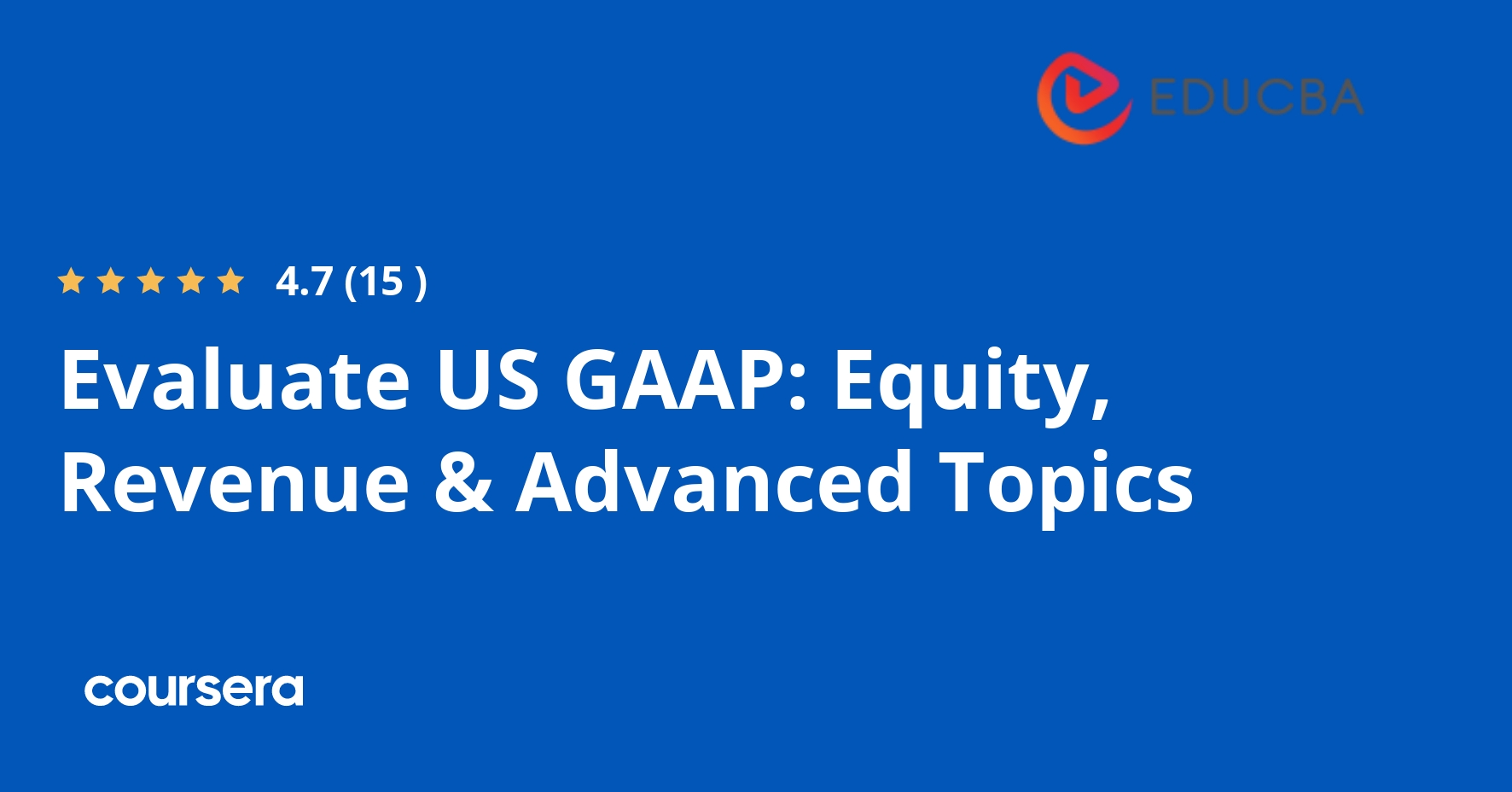 EDUCBA

4.7 (15 )

Evaluate US GAAP: Equity, Revenue & Advanced Topics

coursera